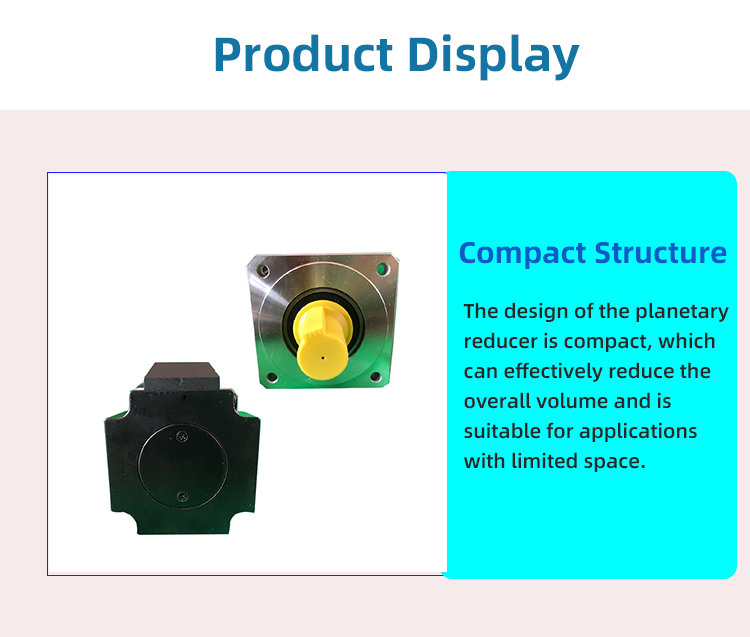 Product Display

Compact Structure

The design of the planetary reducer is compact, which can effectively reduce the overall volume and is suitable for applications with limited space.